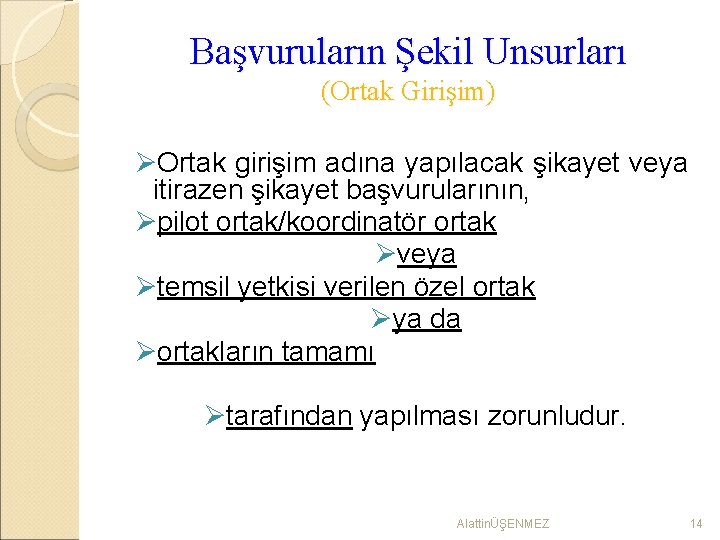 Başvuruların Şekil Unsurları
(Ortak Girişim)

➢Ortak girişim adına yapılacak şikayet veya itirazen şikayet başvurularının,

➢pilot ortak/koordinatör ortak

➢veya

➢temsil yetkisi verilen özel ortak

➢ya da

➢ortakların tamamı

➢tarafından yapılması zorunludur.

AlattinÜŞENMEZ

14